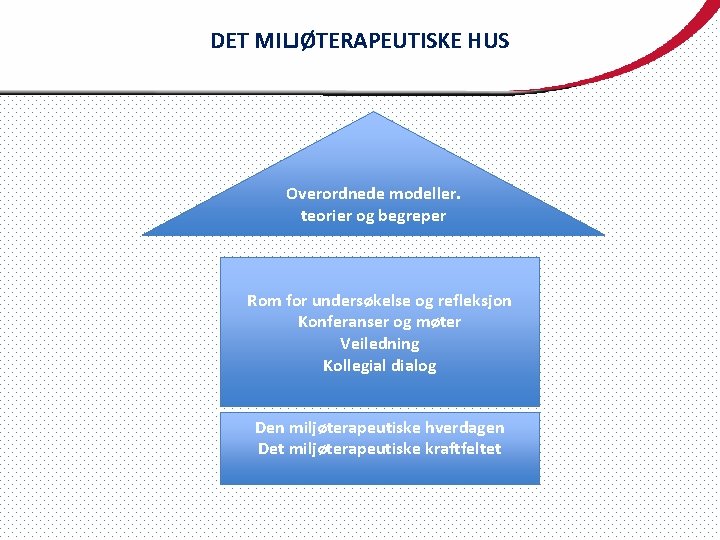 DET MILJØTERAPEUTISKE HUS

Overordnede modeller.
teorier og begreper

Rom for undersøkelse og refleksjon
Konferanser og møter
Veiledning
Kollegial dialog

Den miljøterapeutiske hverdagen
Det miljøterapeutiske kraftfeltet